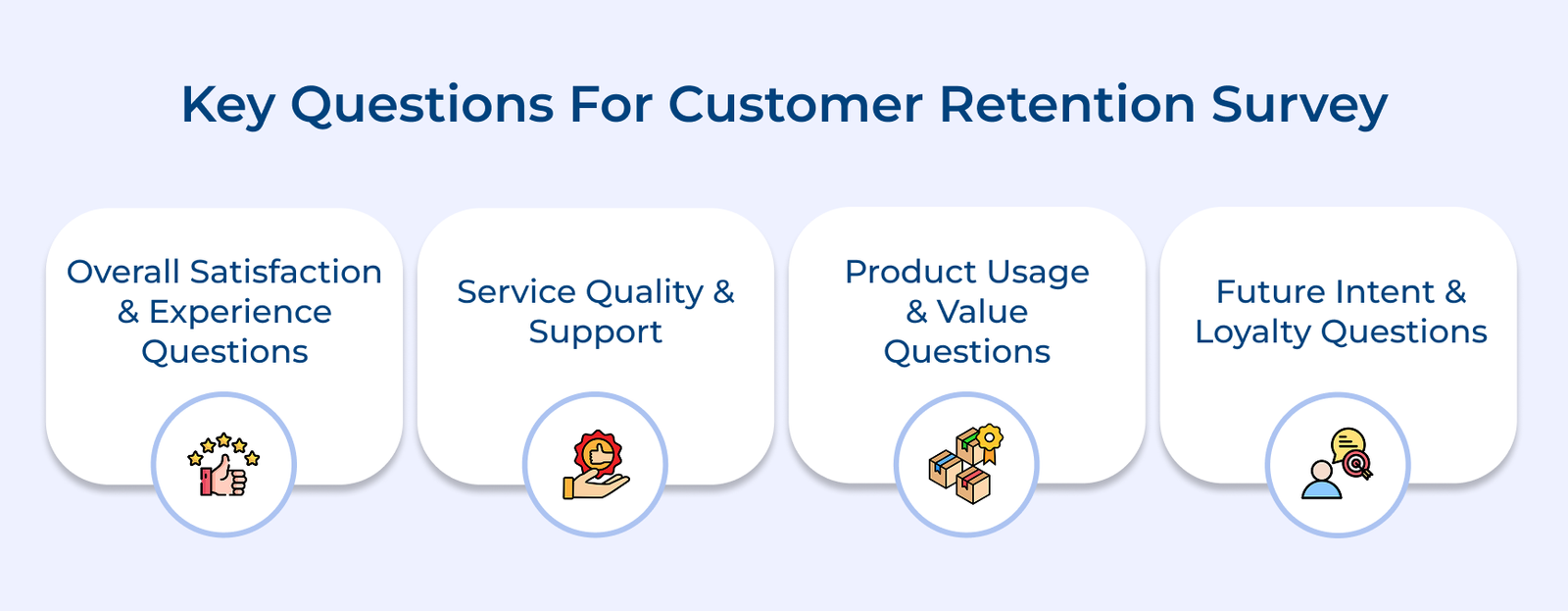 Key Questions For Customer Retention Survey

Overall Satisfaction & Experience Questions

Service Quality & Support

Product Usage & Value Questions

Future Intent & Loyalty Questions